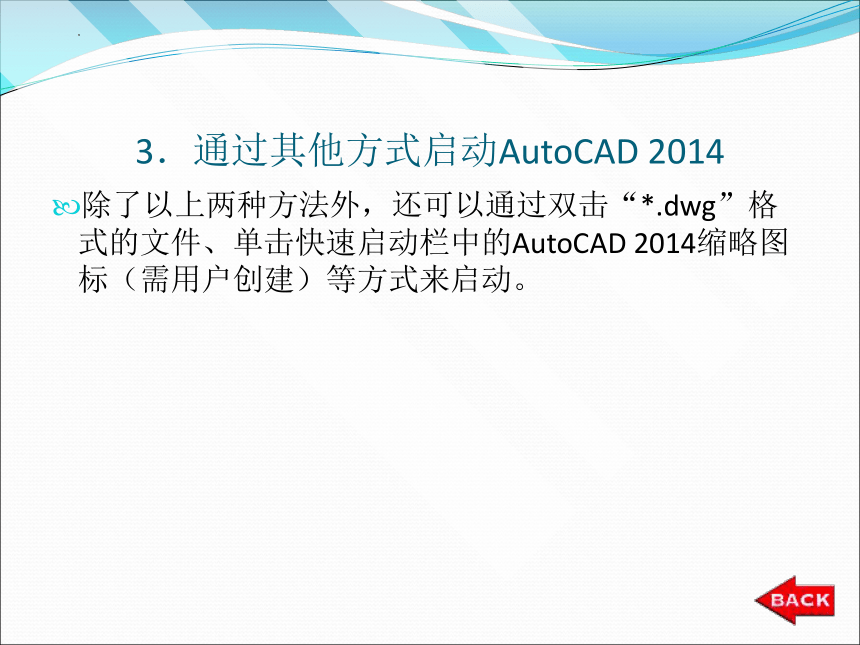 3．通过其他方式启动AutoCAD 2014

除了以上两种方法外，还可以通过双击“*.dwg”格式的文件、单击快速启动栏中的AutoCAD 2014缩略图标（需用户创建）等方式来启动。

BACK